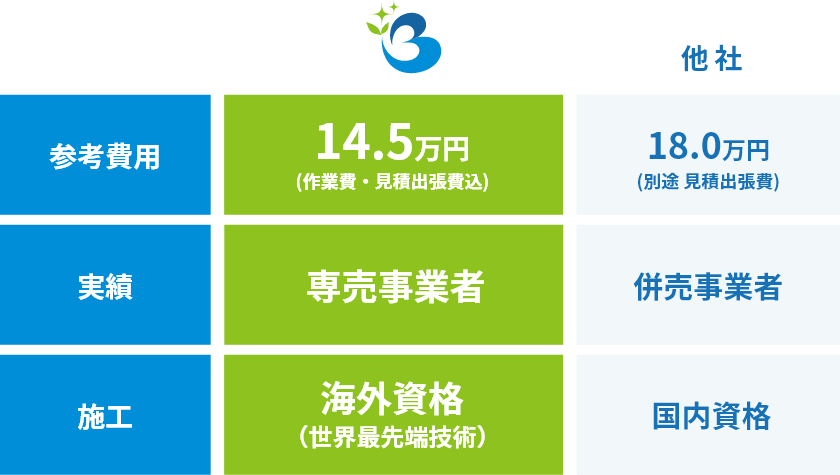 | | | 他社 |
|---|---|---|
| 参考費用 | 14.5万円 (作業費・見積出張費込) | 18.0万円 (別途 見積出張費) |
| 実績 | 専売事業者 | 併売事業者 |
| 施工 | 海外資格 (世界最先端技術) | 国内資格 |